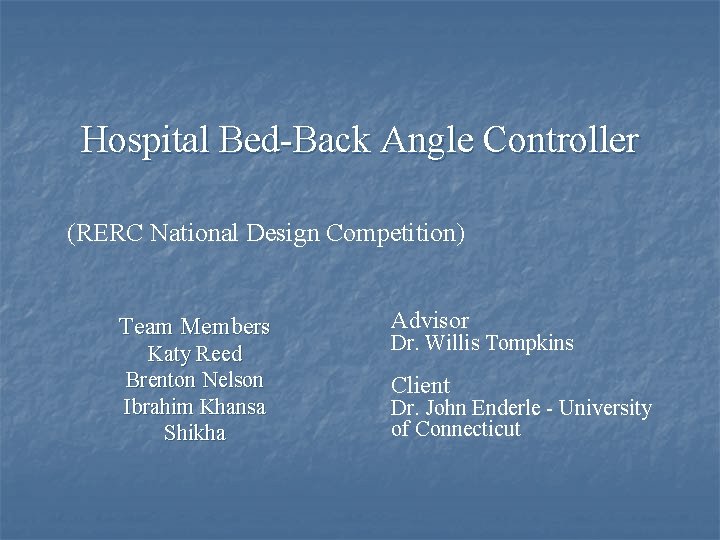 Hospital Bed-Back Angle Controller

(RERC National Design Competition)

Team Members
Katy Reed
Brenton Nelson
Ibrahim Khansa
Shikha

Advisor
Dr. Willis Tompkins

Client
Dr. John Enderle - University of Connecticut